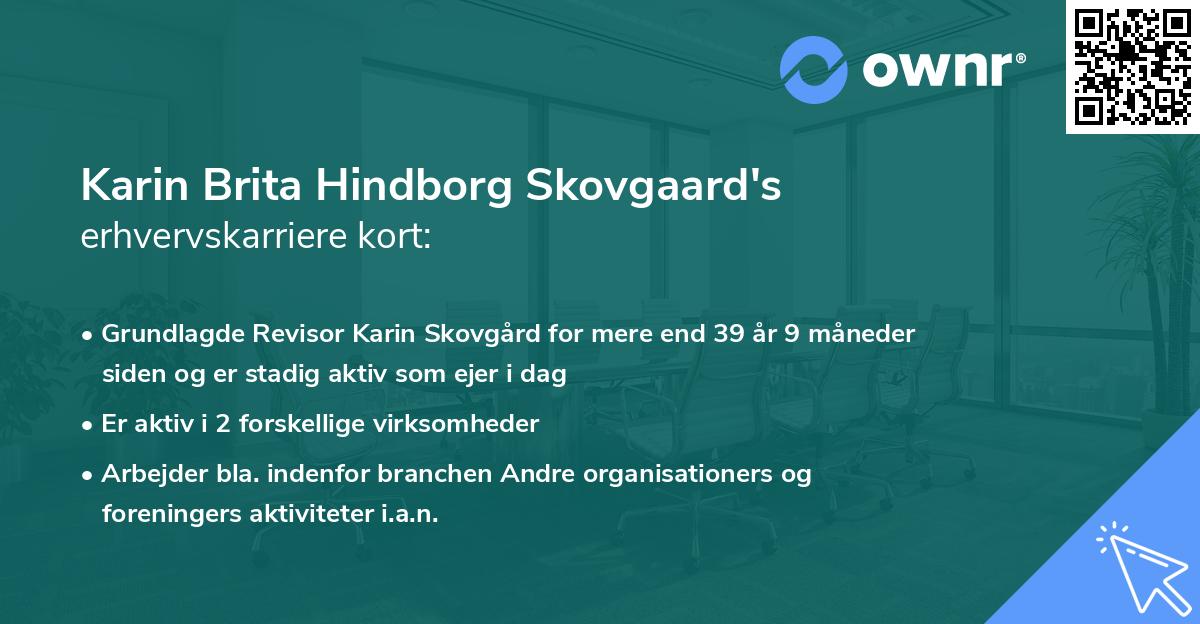 ownr®

Karin Brita Hindborg Skovgaard's erhvervskarriere kort:

• Grundlagde Revisor Karin Skovgård for mere end 39 år 9 måneder siden og er stadig aktiv som ejer i dag

• Er aktiv i 2 forskellige virksomheder

• Arbejder bla. indenfor branchen Andre organisationers og foreningers aktiviteter i.a.n.